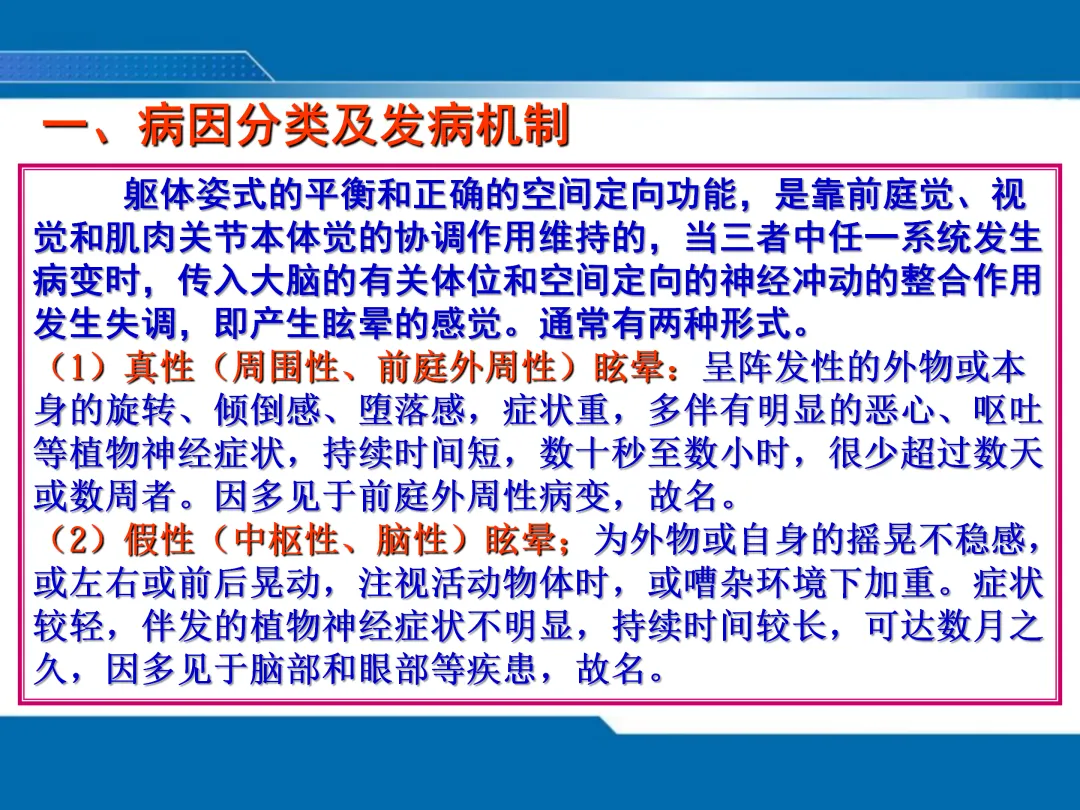 一、病因分类及发病机制

躯体姿式的平衡和正确的空间定向功能，是靠前庭觉、视觉和肌肉关节本体觉的协调作用维持的，当三者中任一系统发生病变时，传入大脑的有关体位和空间定向的神经冲动的整合作用发生失调，即产生眩晕的感觉。通常有两种形式。

（1）真性（周围性、前庭外周性）眩晕：呈阵发性的外物或本身的旋转、倾倒感、堕落感，症状重，多伴有明显的恶心、呕吐等植物神经症状，持续时间短，数十秒至数小时，很少超过数天或数周者。因多见于前庭外周性病变，故名。

（2）假性（中枢性、脑性）眩晕；为外物或自身的摇晃不稳感，或左右或前后晃动，注视活动物体时，或嘈杂环境下加重。症状较轻，伴发的植物神经症状不明显，持续时间较长，可达数月之久，因多见于脑部和眼部等疾患，故名。